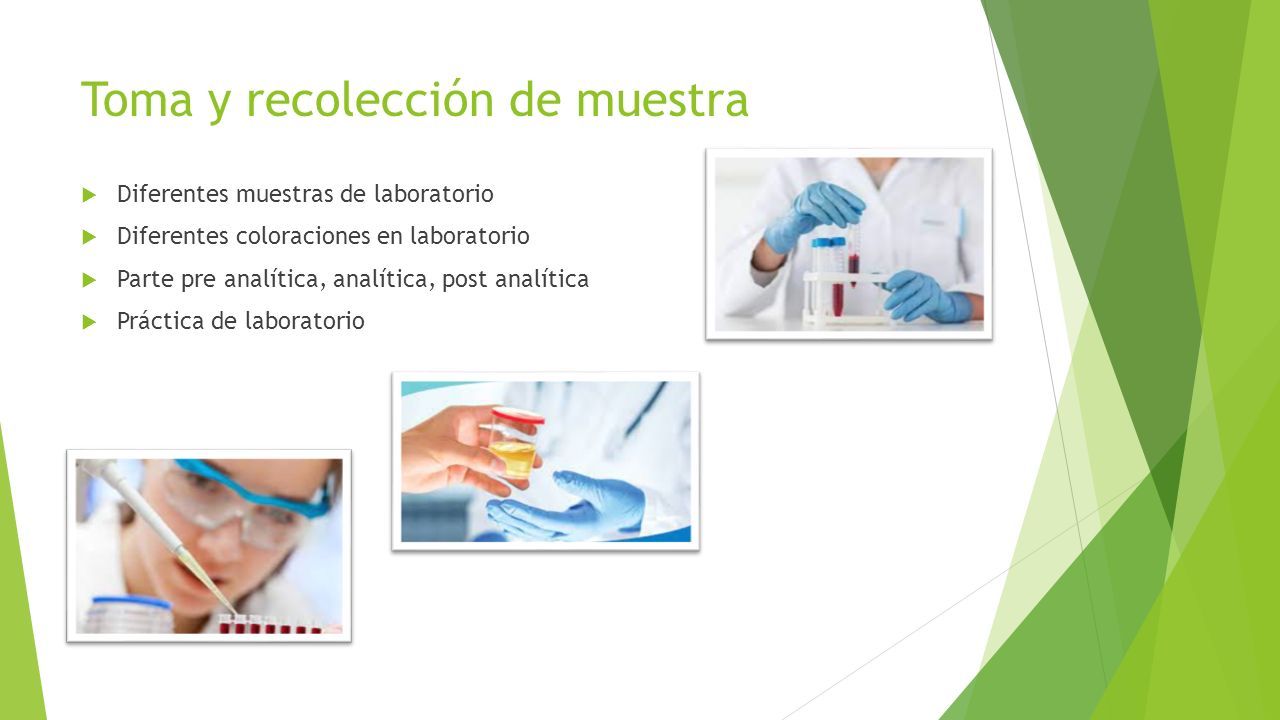 Toma y recolección de muestra

Diferentes muestras de laboratorio

Diferentes coloraciones en laboratorio

Parte pre analítica, analítica, post analítica

Práctica de laboratorio